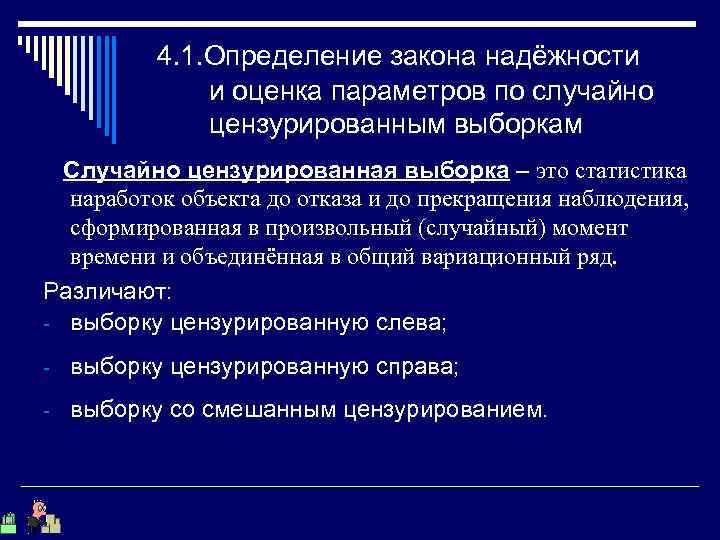 4.1.Определение закона надёжности и оценка параметров по случайно цензурированным выборкам

Случайно цензурированная выборка – это статистика наработок объекта до отказа и до прекращения наблюдения, сформированная в произвольный (случайный) момент времени и объединённая в общий вариационный ряд.

Различают:
- выборку цензурированную слева;
- выборку цензурированную справа;
- выборку со смешанным цензурированием.